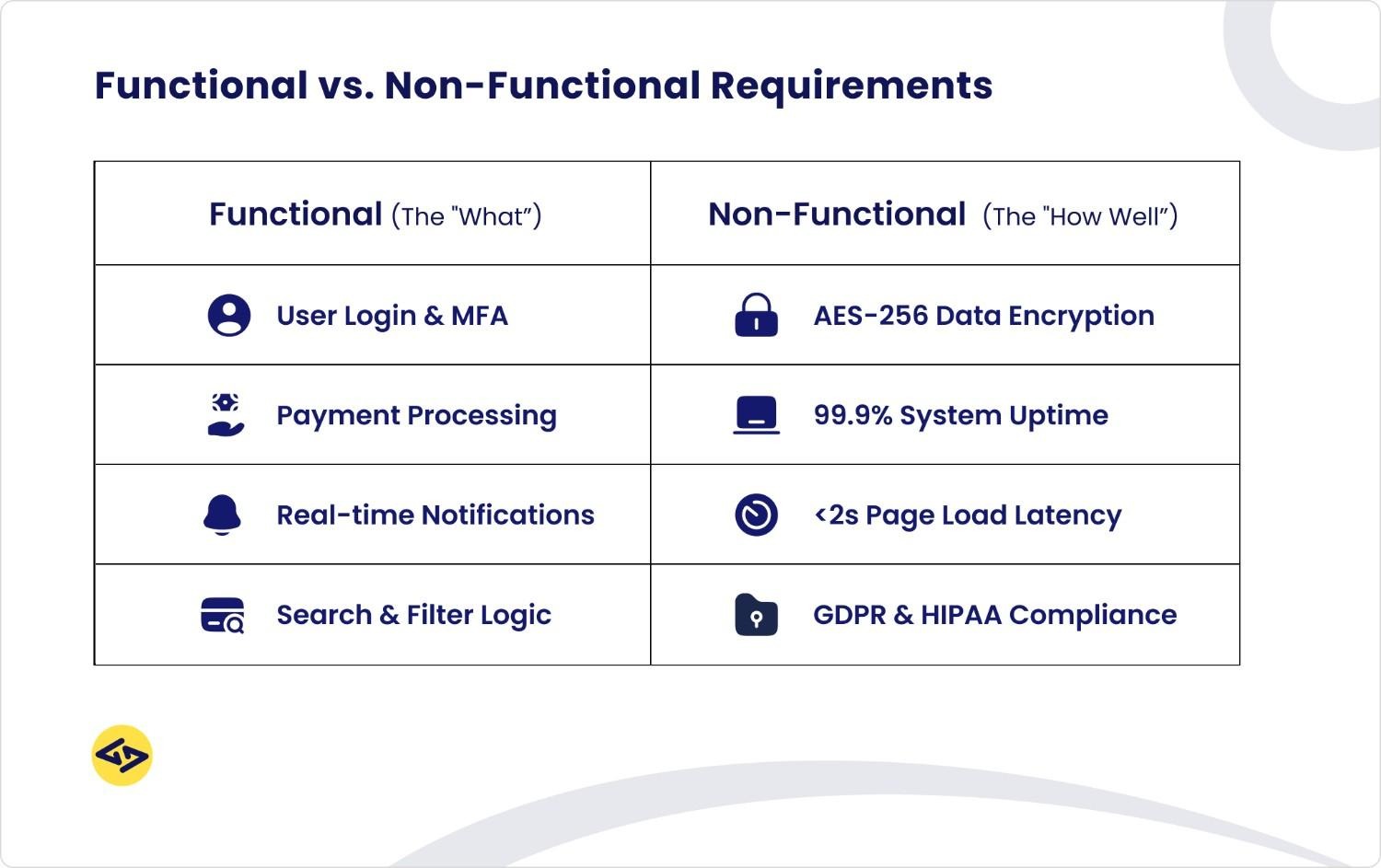 Functional vs. Non-Functional Requirements

| Functional (The "What") | Non-Functional (The "How Well") |
|---|---|
| User Login & MFA | AES-256 Data Encryption |
| Payment Processing | 99.9% System Uptime |
| Real-time Notifications | <2s Page Load Latency |
| Search & Filter Logic | GDPR & HIPAA Compliance |